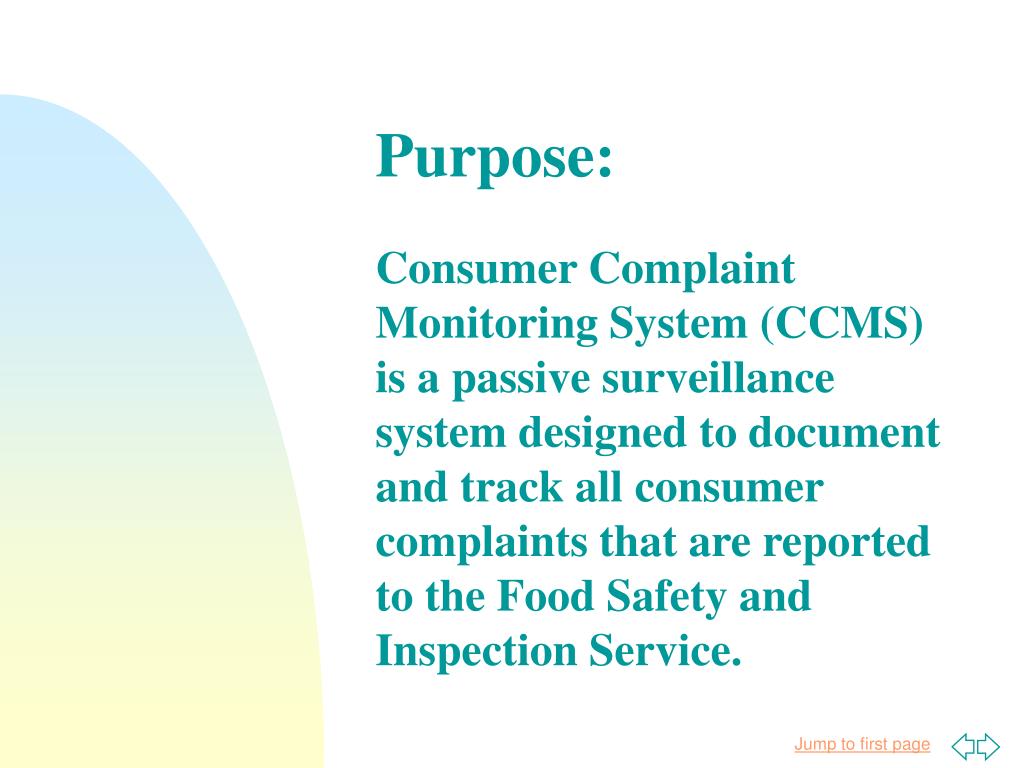 Purpose:

Consumer Complaint Monitoring System (CCMS) is a passive surveillance system designed to document and track all consumer complaints that are reported to the Food Safety and Inspection Service.

Jump to first page